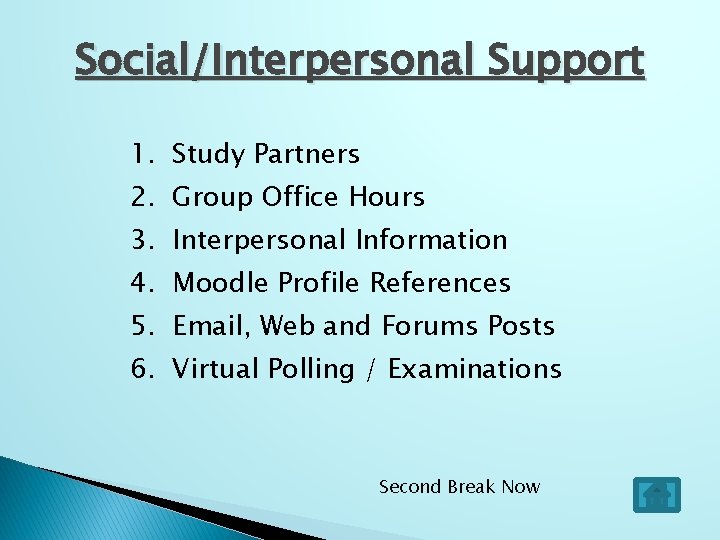 Social/Interpersonal Support

1. Study Partners
2. Group Office Hours
3. Interpersonal Information
4. Moodle Profile References
5. Email, Web and Forums Posts
6. Virtual Polling / Examinations

Second Break Now